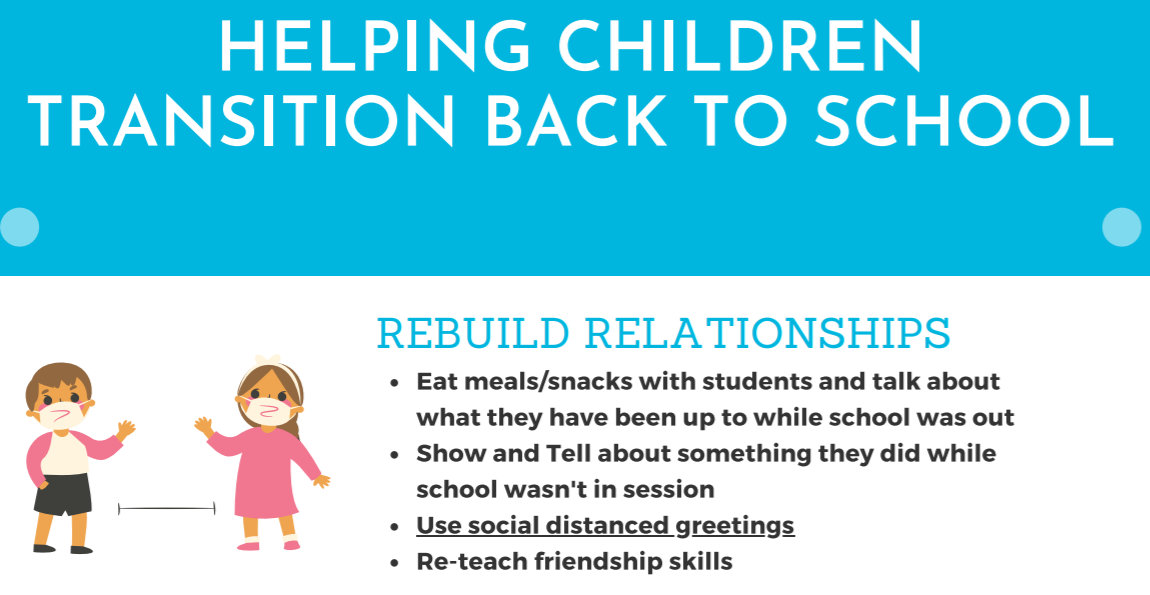 HELPING CHILDREN TRANSITION BACK TO SCHOOL

REBUILD RELATIONSHIPS

- Eat meals/snacks with students and talk about what they have been up to while school was out
- Show and Tell about something they did while school wasn't in session
- Use social distanced greetings
- Re-teach friendship skills